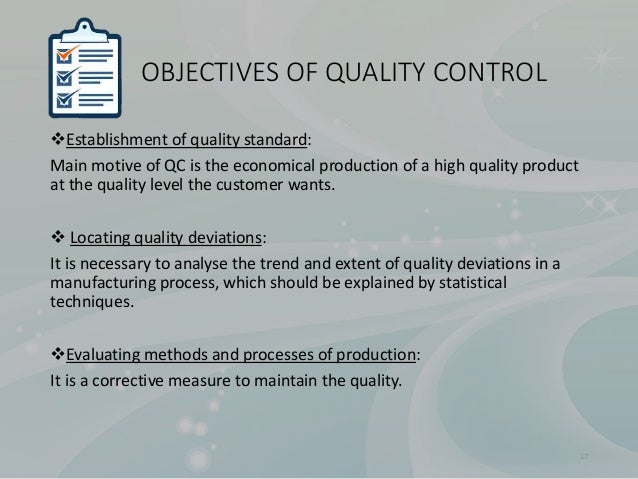 OBJECTIVES OF QUALITY CONTROL

❖Establishment of quality standard:

Main motive of QC is the economical production of a high quality product at the quality level the customer wants.

❖ Locating quality deviations:

It is necessary to analyse the trend and extent of quality deviations in a manufacturing process, which should be explained by statistical techniques.

❖Evaluating methods and processes of production:

It is a corrective measure to maintain the quality.

17